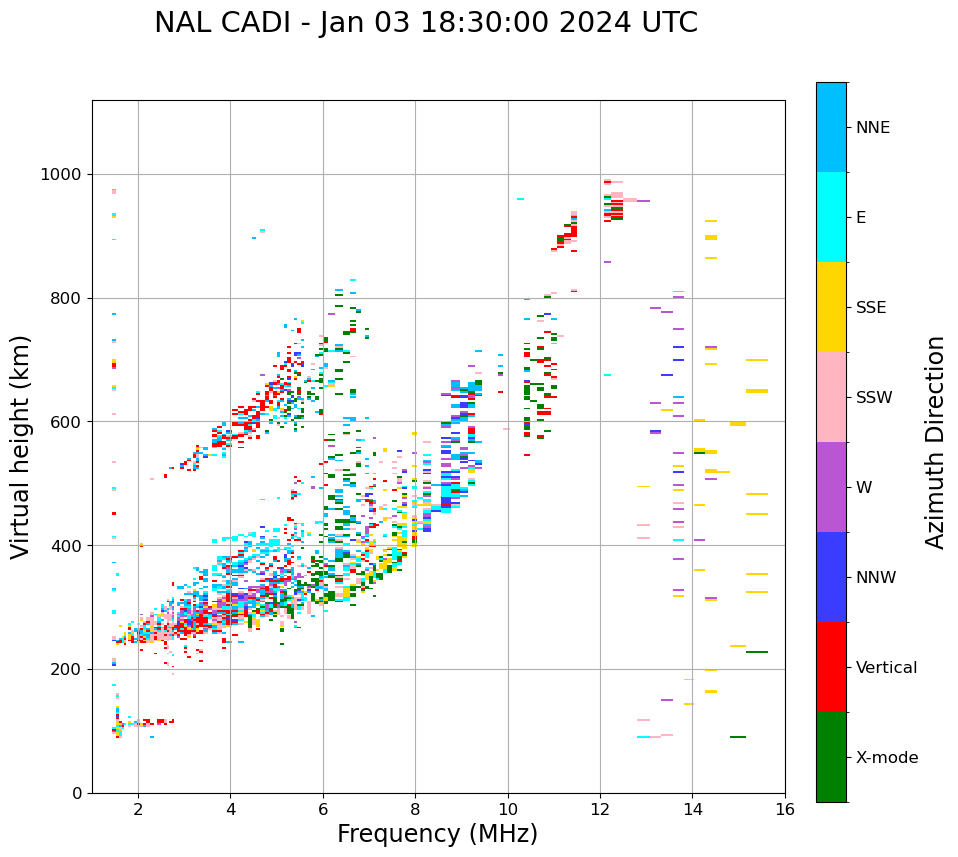 NAL CADI - Jan 03 18:30:00 2024 UTC

Virtual height (km)

1000
800
600
400
200
0

2
4
6
8
10
12
14
16

Frequency (MHz)

NNE
E
SSE
SSW
W
NNW
Vertical
X-mode

Azimuth Direction